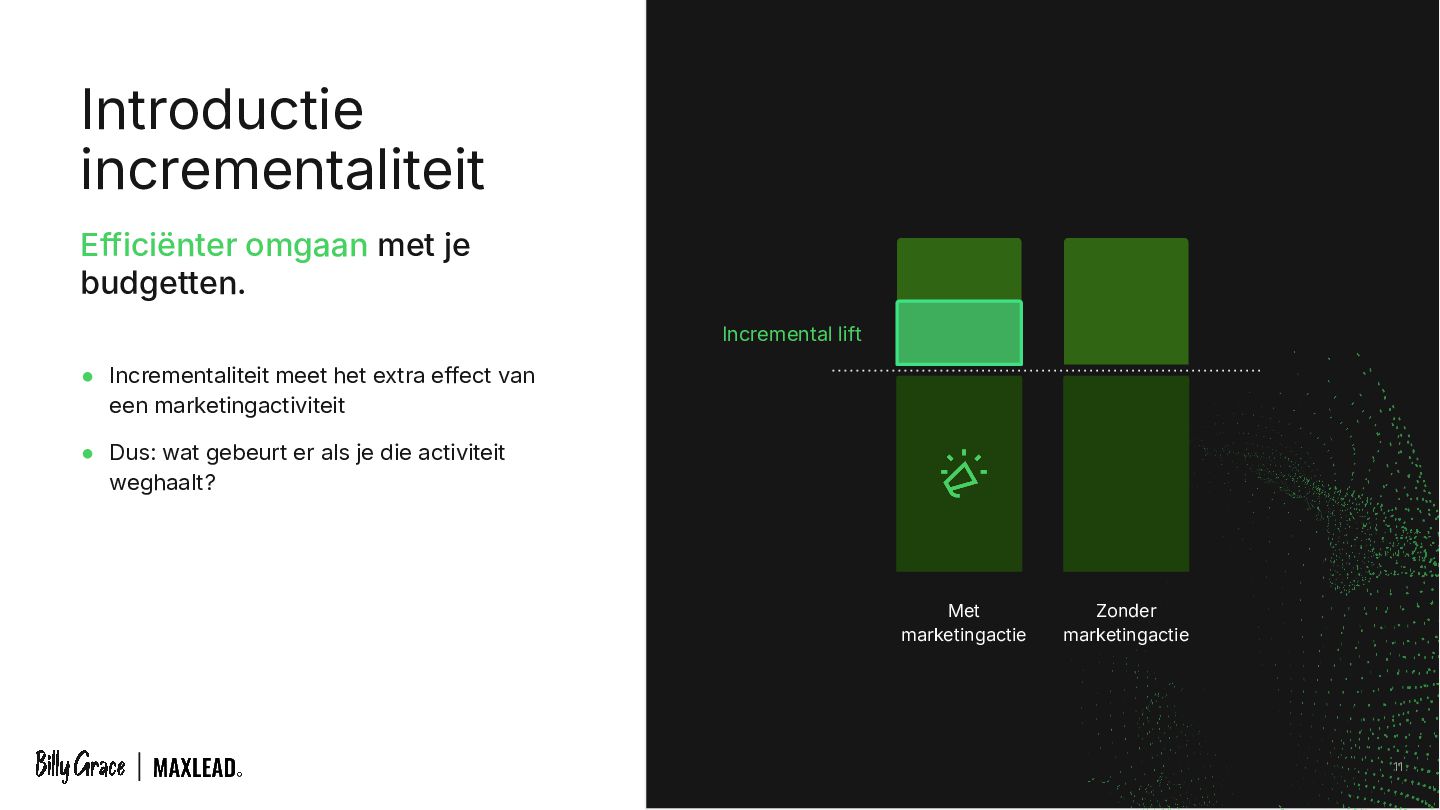 Introductie incrementaliteit

Efficiënter omgaan met je budgetten.

● Incrementaliteit meet het extra effect van een marketingactiviteit

● Dus: wat gebeurt er als je die activiteit weghaalt?

Incremental lift

Met marketingactie

Zonder marketingactie

Billy Grace | MAXLEAD.

11